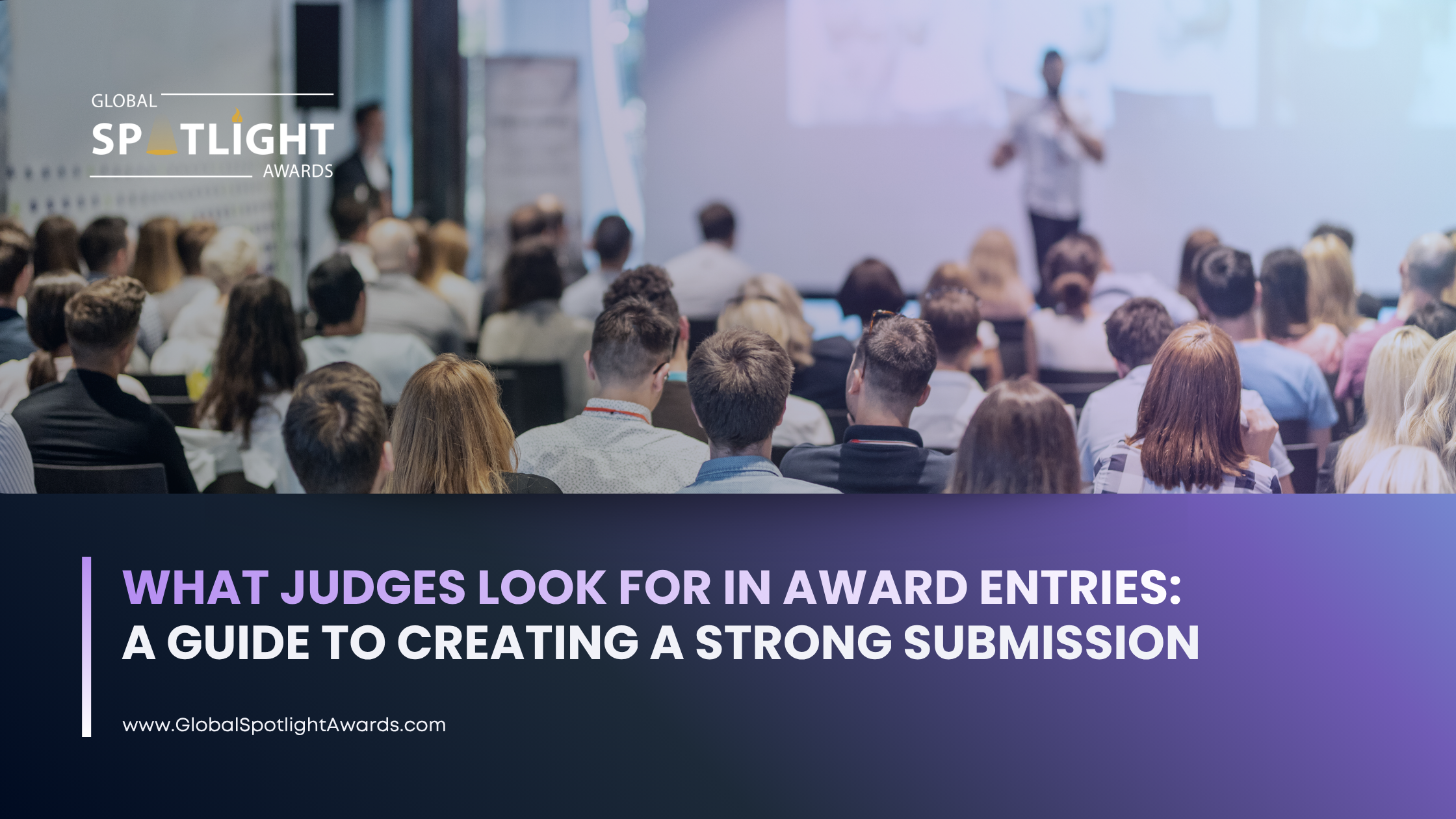 GLOBAL
SPOTLIGHT
AWARDS

WHAT JUDGES LOOK FOR IN AWARD ENTRIES:
A GUIDE TO CREATING A STRONG SUBMISSION

www.GlobalSpotlightAwards.com